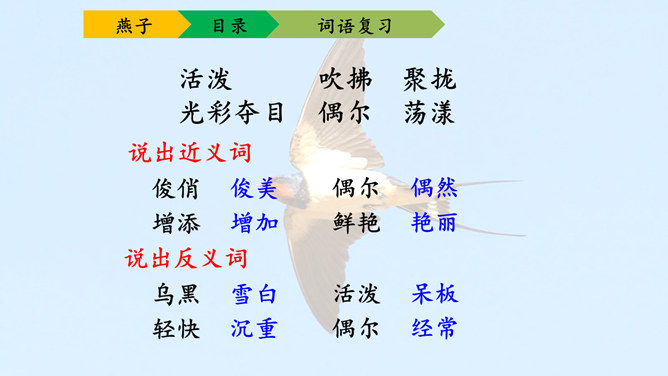 燕子 目录 词语复习

活泼 吹拂 聚拢
光彩夺目 偶尔 荡漾

说出近义词

俊俏 俊美 偶尔 偶然
增添 增加 鲜艳 艳丽

说出反义词

乌黑 雪白 活泼 呆板
轻快 沉重 偶尔 经常